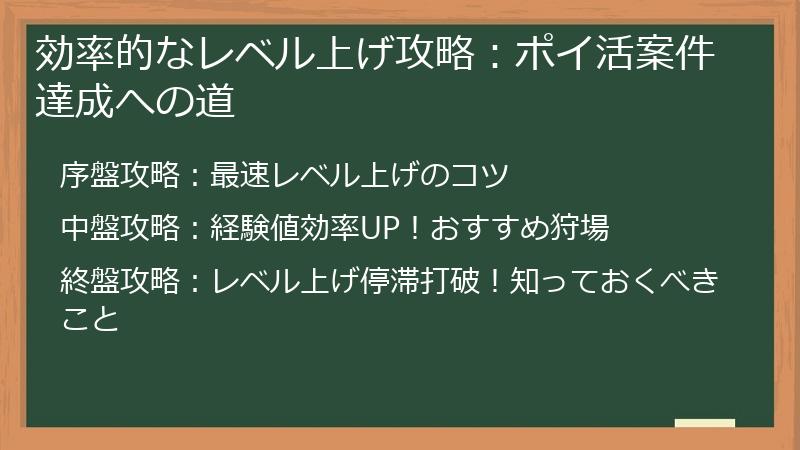 効率的なレベル上げ攻略：ポイ活案件達成への道

序盤攻略：最速レベル上げのコツ

中盤攻略：経験値効率UP！おすすめ狩場

終盤攻略：レベル上げ停滞打破！知っておくべきこと